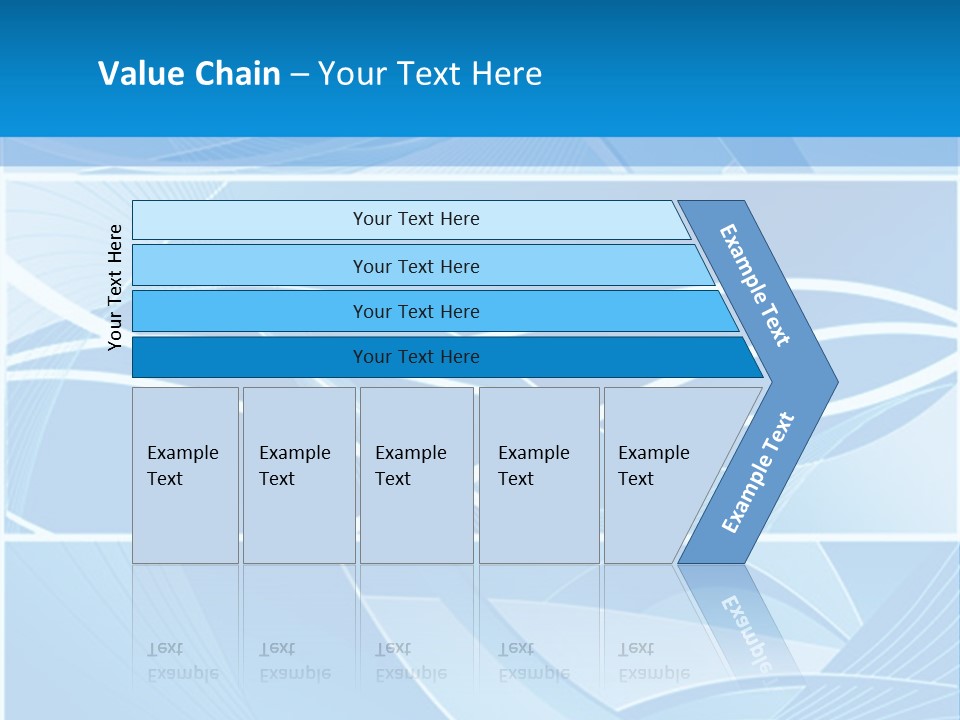 Value Chain – Your Text Here

Your Text Here

Your Text Here

Your Text Here

Your Text Here

Your Text Here

Example Text

Example Text

Example Text

Example Text

Example Text

Example Text

Example Text